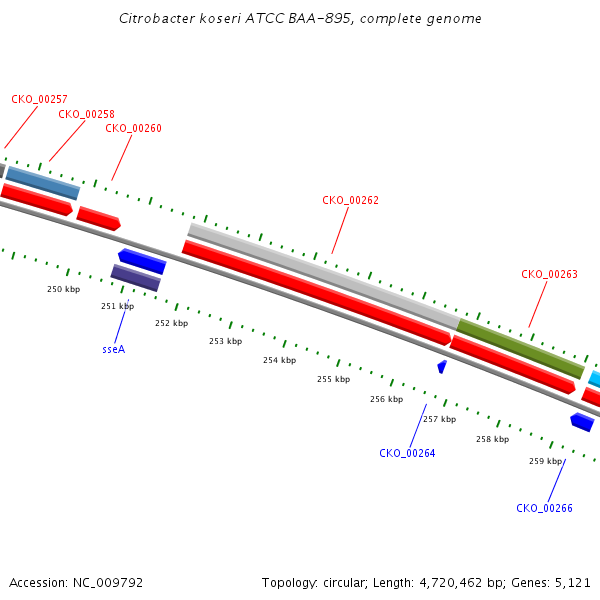 Citrobacter koseri ATCC BAA-895, complete genome

CKO_00257
CKO_00258
CKO_00260
CKO_00262
CKO_00263

250 kbp
251 kbp
252 kbp
253 kbp
254 kbp
255 kbp
256 kbp
257 kbp
258 kbp
259 kbp

sseA
CKO_00264
CKO_00266

Accession: NC_009792

Topology: circular; Length: 4,720,462 bp; Genes: 5,121